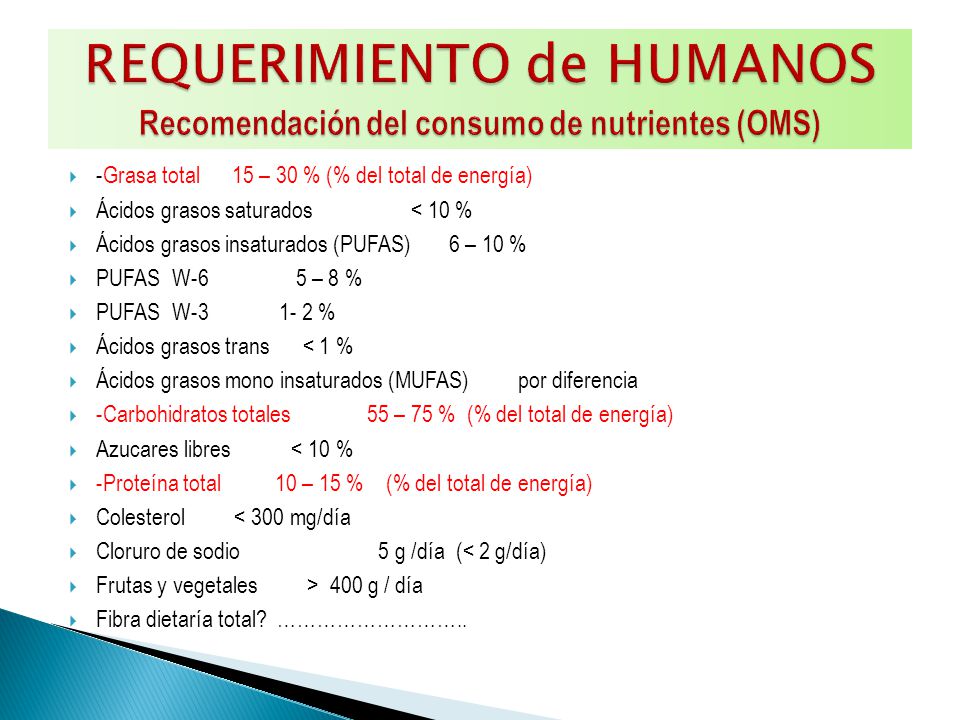 REQUERIMIENTO de HUMANOS
Recomendación del consumo de nutrientes (OMS)

-Grasa total 15 – 30 % (% del total de energía)
Ácidos grasos saturados < 10 %
Ácidos grasos insaturados (PUFAS) 6 – 10 %
PUFAS W-6 5 – 8 %
PUFAS W-3 1- 2 %
Ácidos grasos trans < 1 %
Ácidos grasos mono insaturados (MUFAS) por diferencia
-Carbohidratos totales 55 – 75 % (% del total de energía)
Azucares libres < 10 %
-Proteína total 10 – 15 % (% del total de energía)
Colesterol < 300 mg/día
Cloruro de sodio 5 g /día (< 2 g/día)
Frutas y vegetales > 400 g / día
Fibra dietaría total? ………………………..